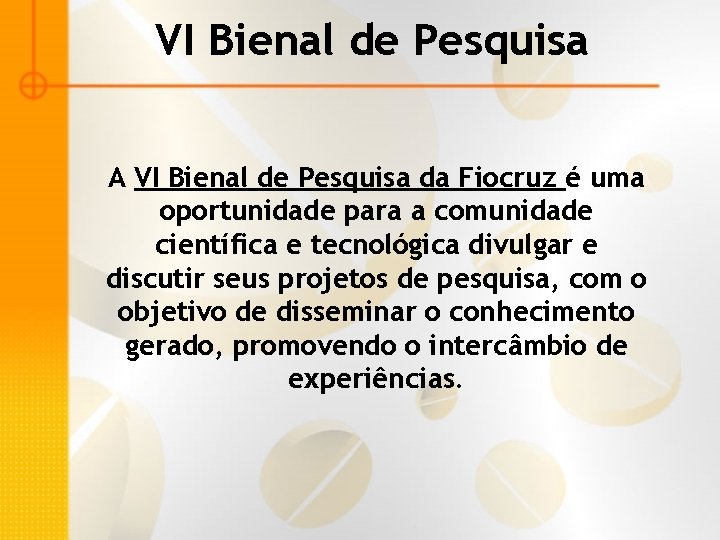 VI Bienal de Pesquisa

A VI Bienal de Pesquisa da Fiocruz é uma oportunidade para a comunidade científica e tecnológica divulgar e discutir seus projetos de pesquisa, com o objetivo de disseminar o conhecimento gerado, promovendo o intercâmbio de experiências.